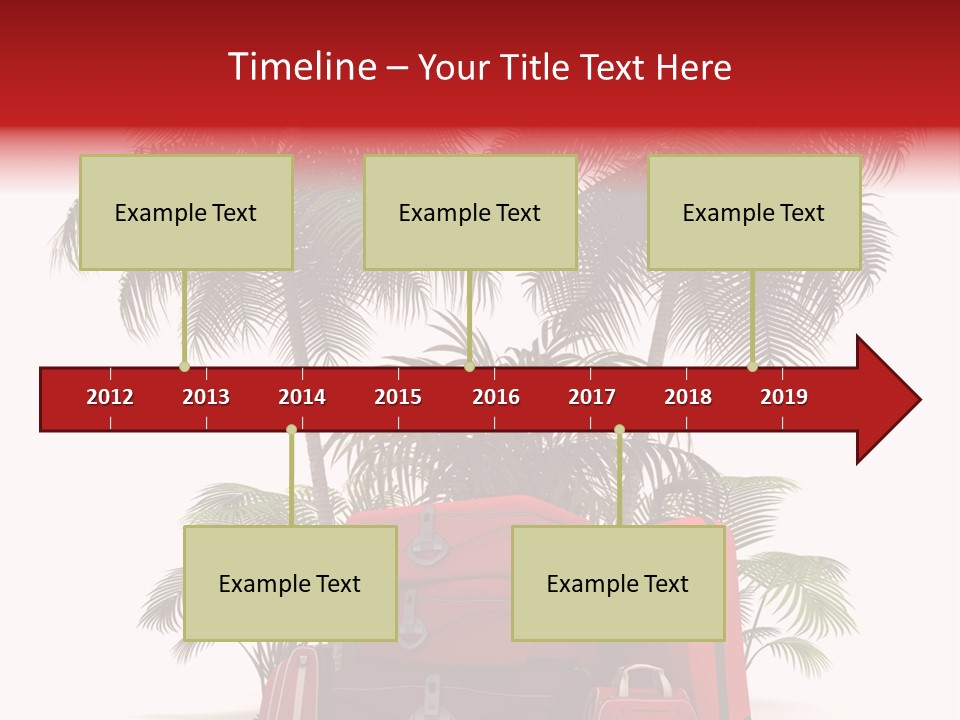 Timeline – Your Title Text Here

Example Text

Example Text

Example Text

2012 2013 2014 2015 2016 2017 2018 2019

Example Text

Example Text